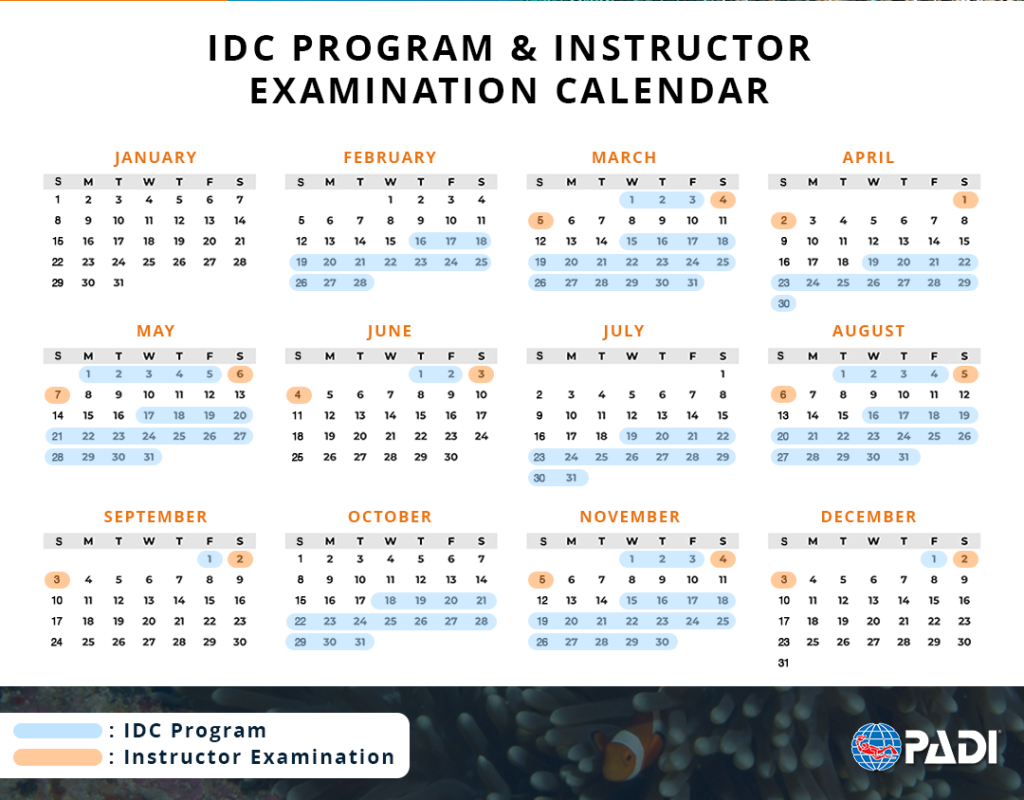 IDC PROGRAM & INSTRUCTOR EXAMINATION CALENDAR

JANUARY

| S | M | T | W | T | F | S |
|---|---|---|---|---|---|---|
| 1 | 2 | 3 | 4 | 5 | 6 | 7 |
| 8 | 9 | 10 | 11 | 12 | 13 | 14 |
| 15 | 16 | 17 | 18 | 19 | 20 | 21 |
| 22 | 23 | 24 | 25 | 26 | 27 | 28 |
| 29 | 30 | 31 | | | | |

FEBRUARY

| S | M | T | W | T | F | S |
|---|---|---|---|---|---|---|
| | | | 1 | 2 | 3 | 4 |
| 5 | 6 | 7 | 8 | 9 | 10 | 11 |
| 12 | 13 | 14 | 15 | 16 | 17 | 18 |
| 19 | 20 | 21 | 22 | 23 | 24 | 25 |
| 26 | 27 | 28 | | | | |

MARCH

| S | M | T | W | T | F | S |
|---|---|---|---|---|---|---|
| | | | 1 | 2 | 3 | 4 |
| 5 | 6 | 7 | 8 | 9 | 10 | 11 |
| 12 | 13 | 14 | 15 | 16 | 17 | 18 |
| 19 | 20 | 21 | 22 | 23 | 24 | 25 |
| 26 | 27 | 28 | 29 | 30 | 31 | |

APRIL

| S | M | T | W | T | F | S |
|---|---|---|---|---|---|---|
| | | | | | | 1 |
| 2 | 3 | 4 | 5 | 6 | 7 | 8 |
| 9 | 10 | 11 | 12 | 13 | 14 | 15 |
| 16 | 17 | 18 | 19 | 20 | 21 | 22 |
| 23 | 24 | 25 | 26 | 27 | 28 | 29 |
| 30 | | | | | | |

MAY

| S | M | T | W | T | F | S |
|---|---|---|---|---|---|---|
| | 1 | 2 | 3 | 4 | 5 | 6 |
| 7 | 8 | 9 | 10 | 11 | 12 | 13 |
| 14 | 15 | 16 | 17 | 18 | 19 | 20 |
| 21 | 22 | 23 | 24 | 25 | 26 | 27 |
| 28 | 29 | 30 | 31 | | | |

JUNE

| S | M | T | W | T | F | S |
|---|---|---|---|---|---|---|
| | | | | 1 | 2 | 3 |
| 4 | 5 | 6 | 7 | 8 | 9 | 10 |
| 11 | 12 | 13 | 14 | 15 | 16 | 17 |
| 18 | 19 | 20 | 21 | 22 | 23 | 24 |
| 25 | 26 | 27 | 28 | 29 | 30 | |

JULY

| S | M | T | W | T | F | S |
|---|---|---|---|---|---|---|
| | | | | | | 1 |
| 2 | 3 | 4 | 5 | 6 | 7 | 8 |
| 9 | 10 | 11 | 12 | 13 | 14 | 15 |
| 16 | 17 | 18 | 19 | 20 | 21 | 22 |
| 23 | 24 | 25 | 26 | 27 | 28 | 29 |
| 30 | 31 | | | | | |

AUGUST

| S | M | T | W | T | F | S |
|---|---|---|---|---|---|---|
| | | 1 | 2 | 3 | 4 | 5 |
| 6 | 7 | 8 | 9 | 10 | 11 | 12 |
| 13 | 14 | 15 | 16 | 17 | 18 | 19 |
| 20 | 21 | 22 | 23 | 24 | 25 | 26 |
| 27 | 28 | 29 | 30 | 31 | | |

SEPTEMBER

| S | M | T | W | T | F | S |
|---|---|---|---|---|---|---|
| | | | | | 1 | 2 |
| 3 | 4 | 5 | 6 | 7 | 8 | 9 |
| 10 | 11 | 12 | 13 | 14 | 15 | 16 |
| 17 | 18 | 19 | 20 | 21 | 22 | 23 |
| 24 | 25 | 26 | 27 | 28 | 29 | 30 |

OCTOBER

| S | M | T | W | T | F | S |
|---|---|---|---|---|---|---|
| 1 | 2 | 3 | 4 | 5 | 6 | 7 |
| 8 | 9 | 10 | 11 | 12 | 13 | 14 |
| 15 | 16 | 17 | 18 | 19 | 20 | 21 |
| 22 | 23 | 24 | 25 | 26 | 27 | 28 |
| 29 | 30 | 31 | | | | |

NOVEMBER

| S | M | T | W | T | F | S |
|---|---|---|---|---|---|---|
| | | | 1 | 2 | 3 | 4 |
| 5 | 6 | 7 | 8 | 9 | 10 | 11 |
| 12 | 13 | 14 | 15 | 16 | 17 | 18 |
| 19 | 20 | 21 | 22 | 23 | 24 | 25 |
| 26 | 27 | 28 | 29 | 30 | | |

DECEMBER

| S | M | T | W | T | F | S |
|---|---|---|---|---|---|---|
| | | | | | 1 | 2 |
| 3 | 4 | 5 | 6 | 7 | 8 | 9 |
| 10 | 11 | 12 | 13 | 14 | 15 | 16 |
| 17 | 18 | 19 | 20 | 21 | 22 | 23 |
| 24 | 25 | 26 | 27 | 28 | 29 | 30 |
| 31 | | | | | | |

: IDC Program
: Instructor Examination

PADI